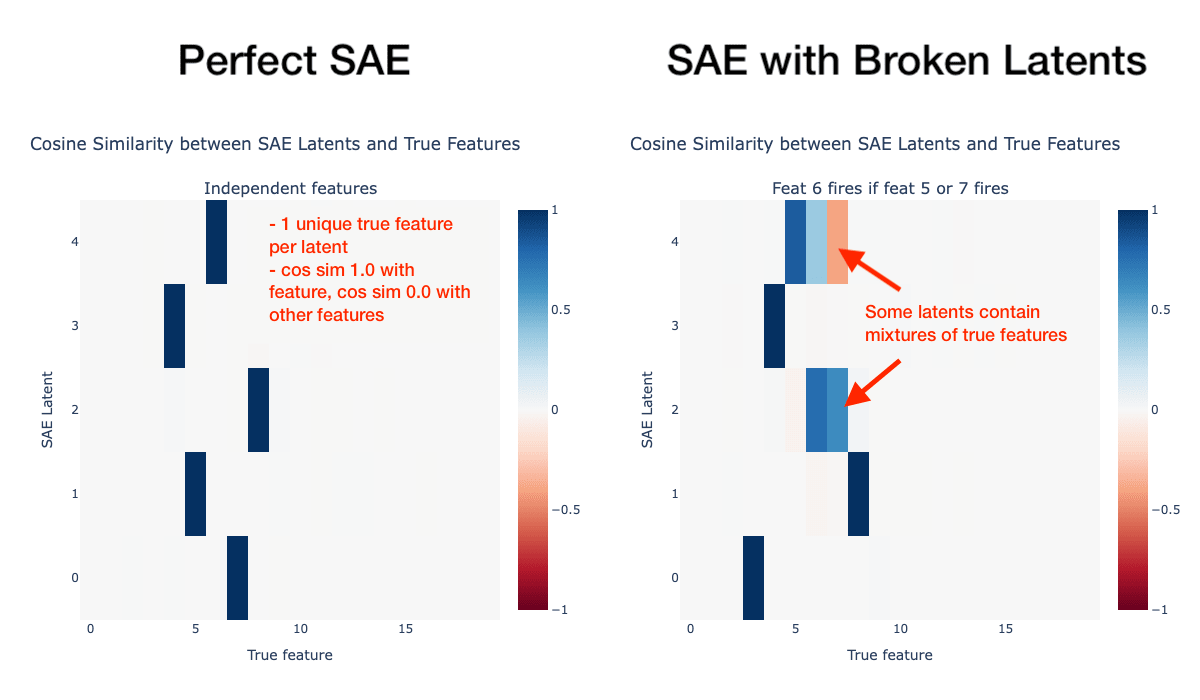 Perfect SAE

Cosine Similarity between SAE Latents and True Features

Independent features

- 1 unique true feature per latent
- cos sim 1.0 with feature, cos sim 0.0 with other features

SAE Latent

4
3
2
1
0

0 5 10 15

True feature

1
0.5
0
−0.5
−1

SAE with Broken Latents

Cosine Similarity between SAE Latents and True Features

Feat 6 fires if feat 5 or 7 fires

Some latents contain mixtures of true features

SAE Latent

4
3
2
1
0

0 5 10 15

True feature

1
0.5
0
−0.5
−1